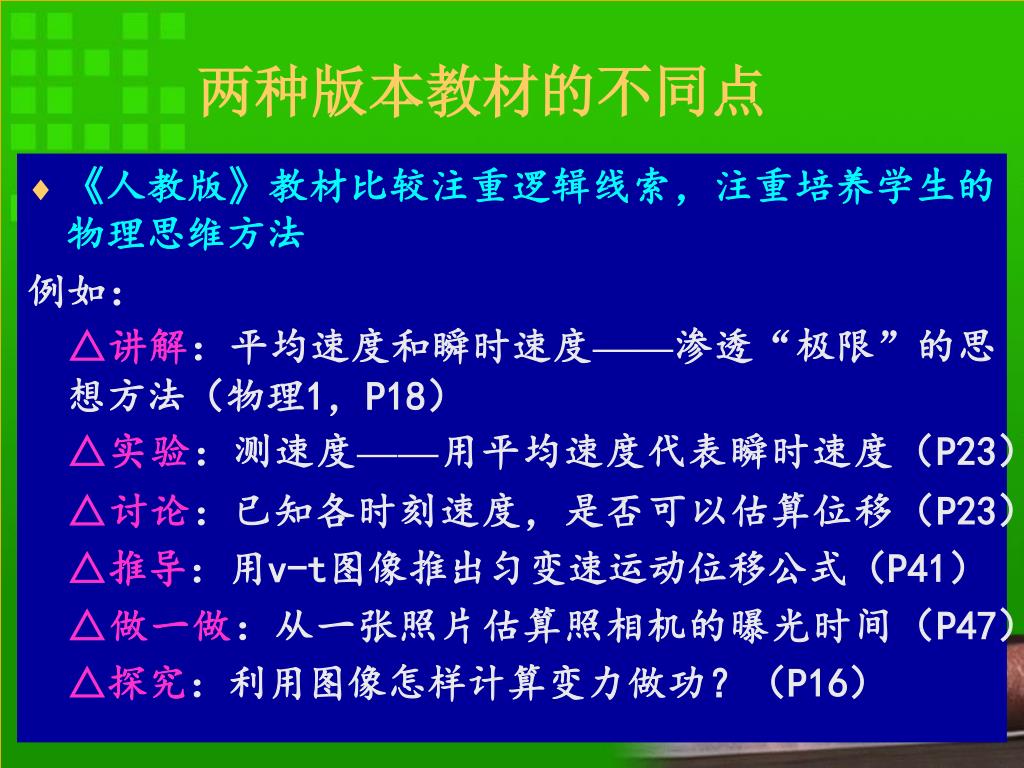 两种版本教材的不同点

♦ 《人教版》教材比较注重逻辑线索，注重培养学生的物理思维方法

例如：

△讲解：平均速度和瞬时速度——渗透“极限”的思想方法（物理1，P18）

△实验：测速度——用平均速度代表瞬时速度（P23）

△讨论：已知各时刻速度，是否可以估算位移（P23）

△推导：用v-t图像推出匀变速运动位移公式（P41）

△做一做：从一张照片估算照相机的曝光时间（P47）

△探究：利用图像怎样计算变力做功？（P16）